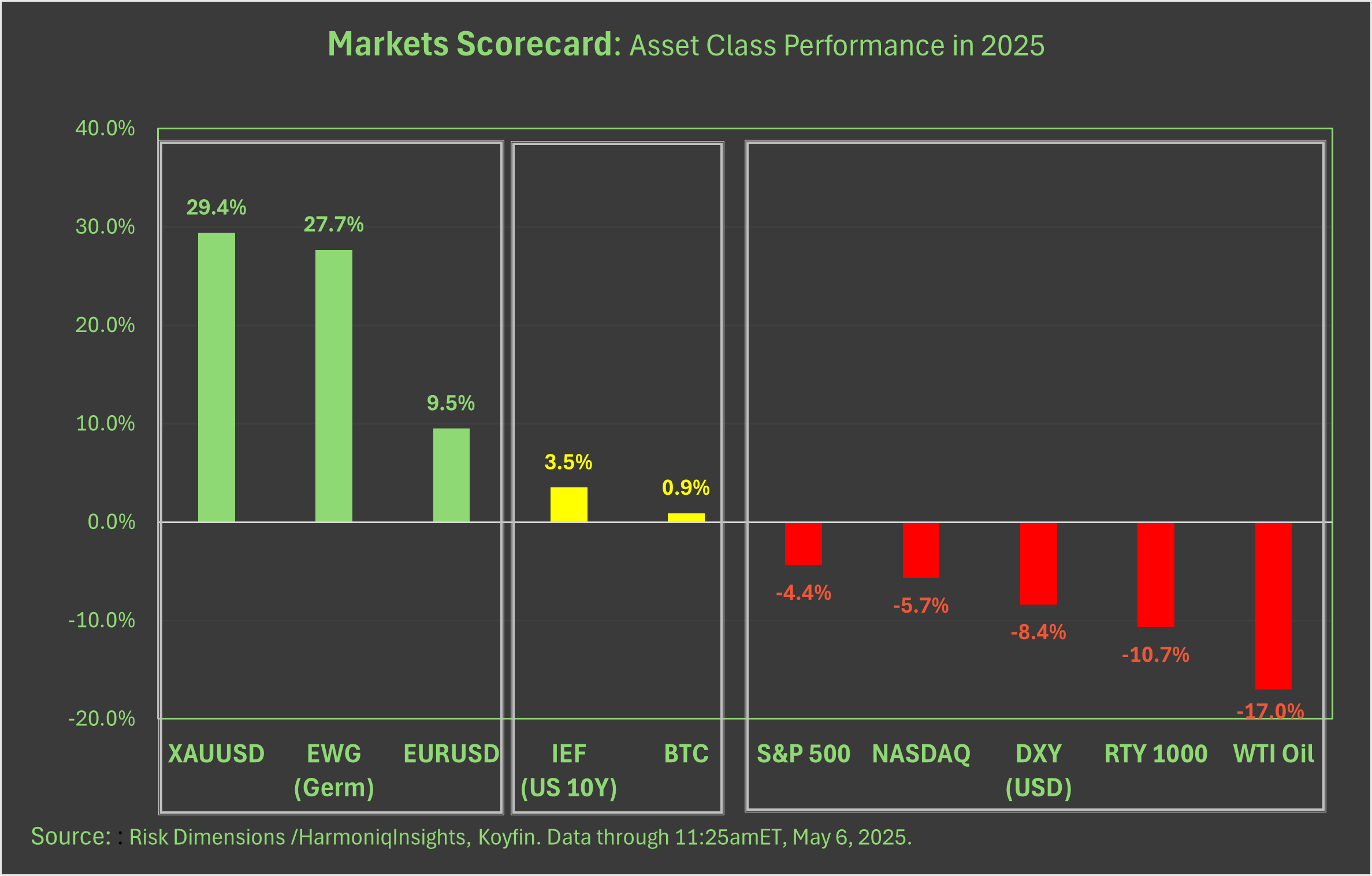 Markets Scorecard: Asset Class Performance in 2025

40.0%
30.0%
20.0%
10.0%
0.0%
-10.0%
-20.0%

29.4%
27.7%
9.5%
3.5%
0.9%
-4.4%
-5.7%
-8.4%
-10.7%
-17.0%

XAUUSD
EWG (Germ)
EURUSD
IEF (US 10Y)
BTC
S&P 500
NASDAQ
DXY (USD)
RTY 1000
WTI Oil

Source: : Risk Dimensions /HarmoniqInsights, Koyfin. Data through 11:25amET, May 6, 2025.